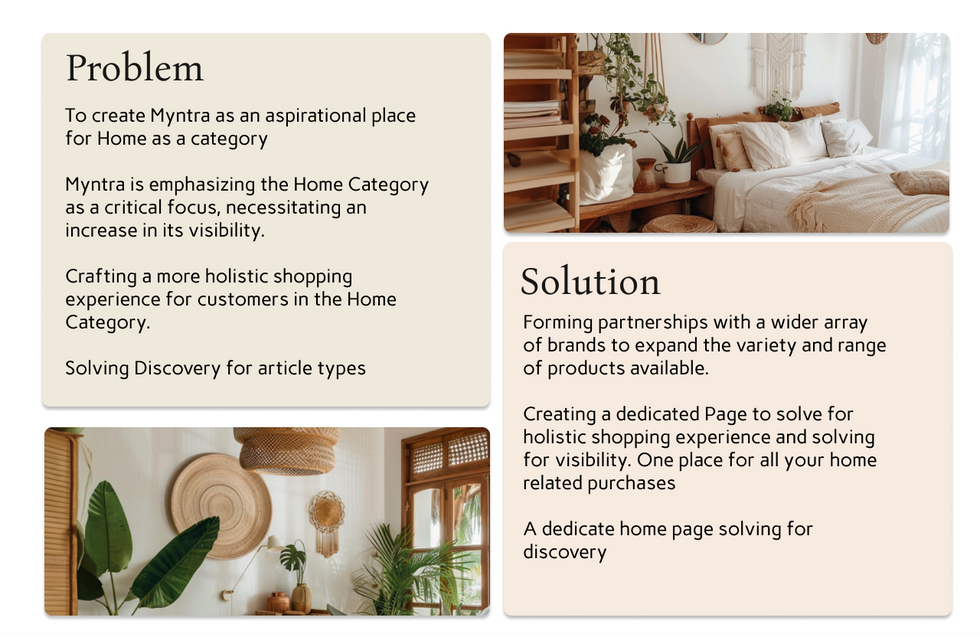 Problem

To create Myntra as an aspirational place for Home as a category

Myntra is emphasizing the Home Category as a critical focus, necessitating an increase in its visibility.

Crafting a more holistic shopping experience for customers in the Home Category.

Solving Discovery for article types

Solution

Forming partnerships with a wider array of brands to expand the variety and range of products available.

Creating a dedicated Page to solve for holistic shopping experience and solving for visibility. One place for all your home related purchases

A dedicate home page solving for discovery